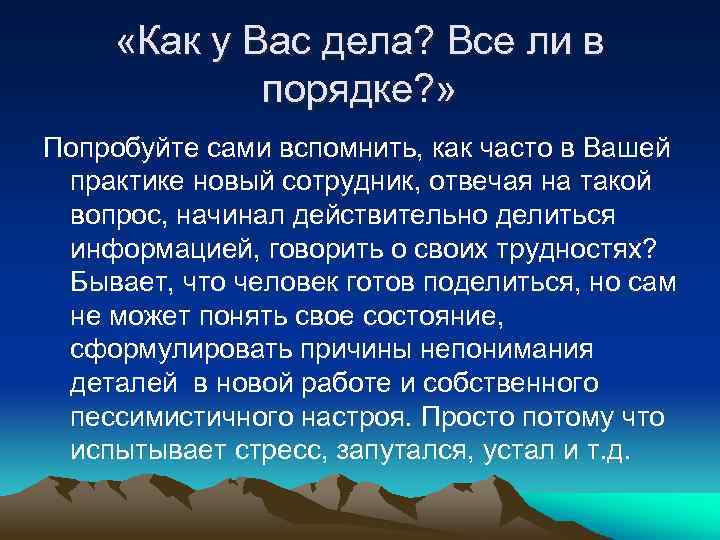 «Как у Вас дела? Все ли в порядке?»

Попробуйте сами вспомнить, как часто в Вашей практике новый сотрудник, отвечая на такой вопрос, начинал действительно делиться информацией, говорить о своих трудностях? Бывает, что человек готов поделиться, но сам не может понять свое состояние, сформулировать причины непонимания деталей в новой работе и собственного пессимистичного настроя. Просто потому что испытывает стресс, запутался, устал и т.д.